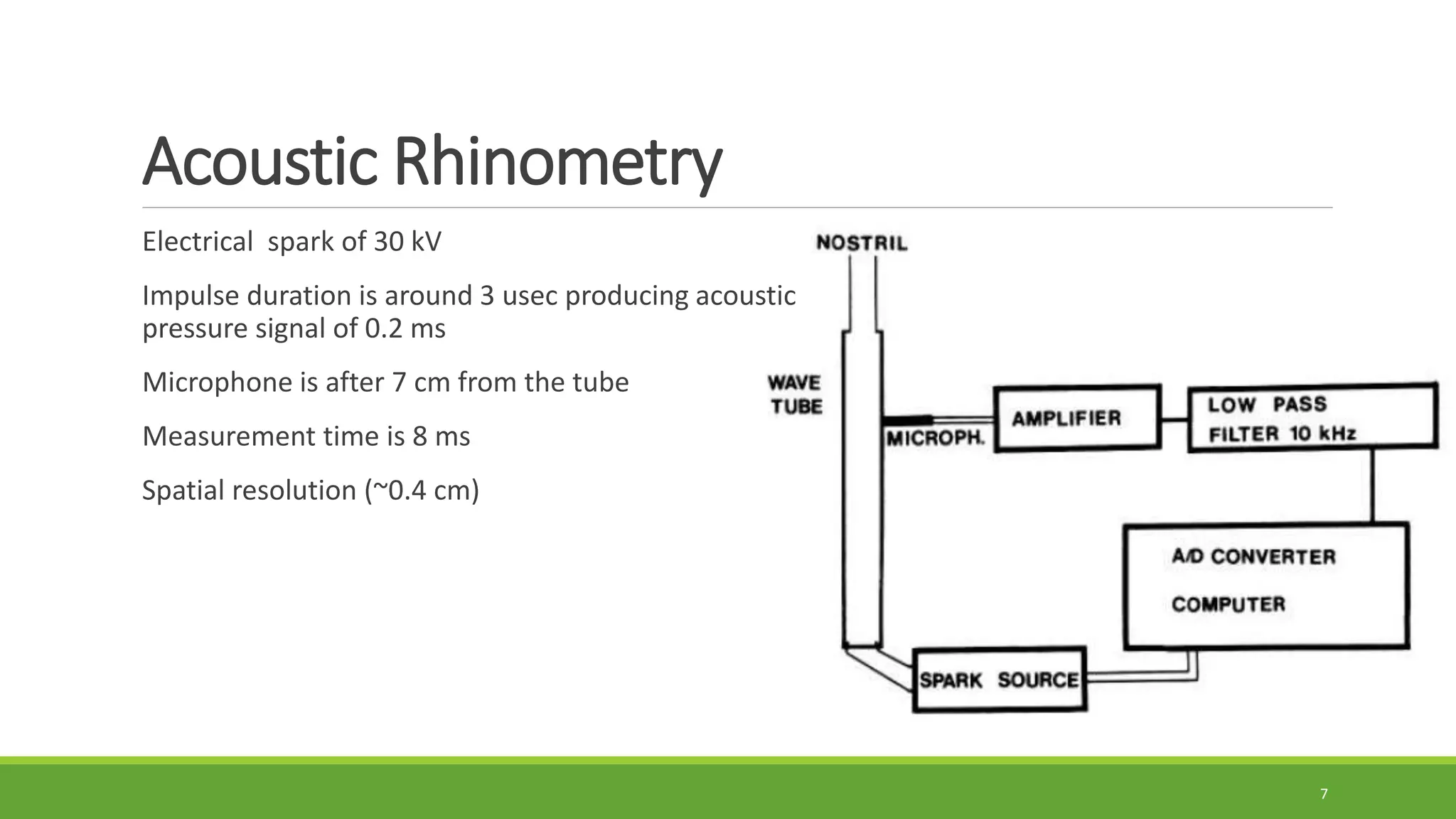 Acoustic Rhinometry

Electrical spark of 30 kV

Impulse duration is around 3 usec producing acoustic pressure signal of 0.2 ms

Microphone is after 7 cm from the tube

Measurement time is 8 ms

Spatial resolution (~0.4 cm)

NOSTRIL

WAVE TUBE

MICROPH.

AMPLIFIER

LOW PASS FILTER 10 kHz

A/D CONVERTER

COMPUTER

SPARK SOURCE

7